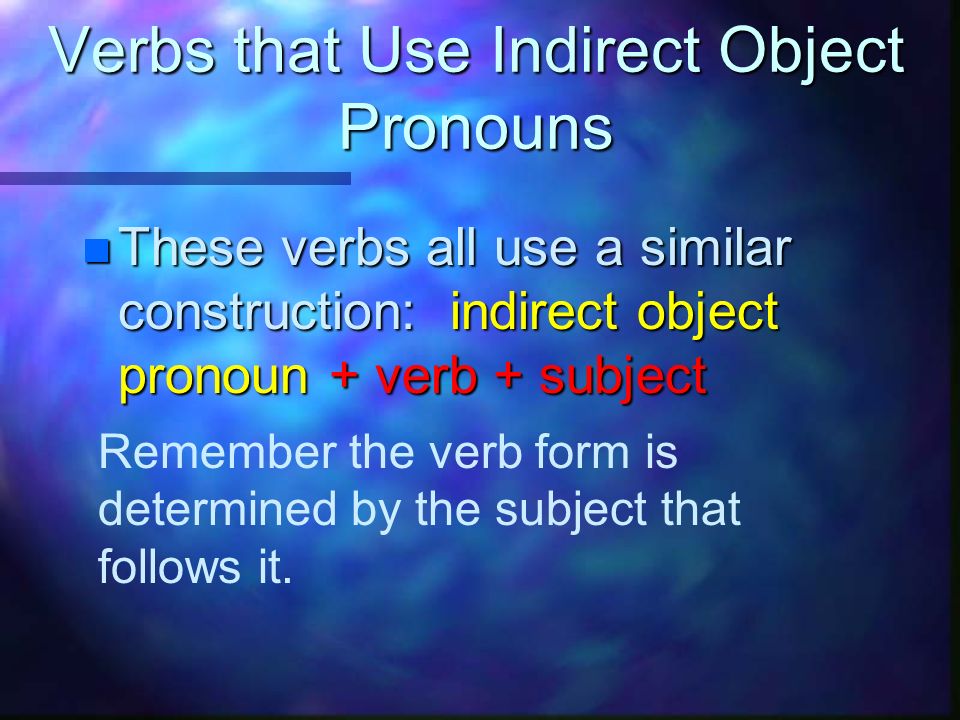 Verbs that Use Indirect Object Pronouns

These verbs all use a similar construction: indirect object pronoun + verb + subject

Remember the verb form is determined by the subject that follows it.